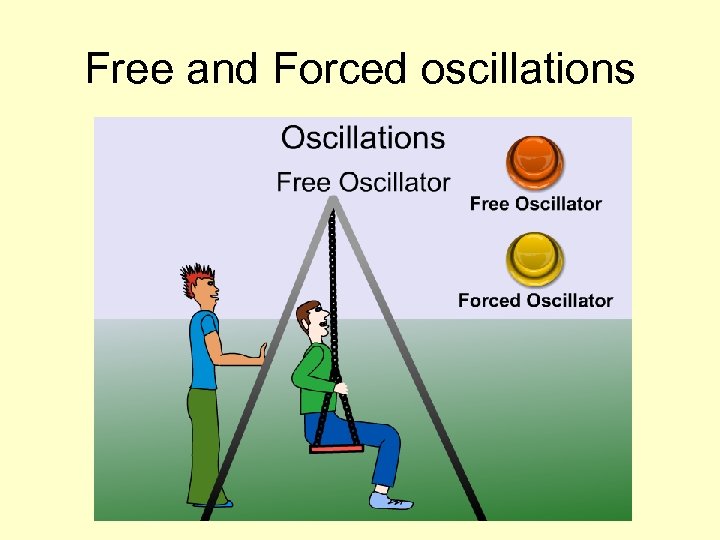 Free and Forced oscillations

Oscillations

Free Oscillator

Free Oscillator

Forced Oscillator